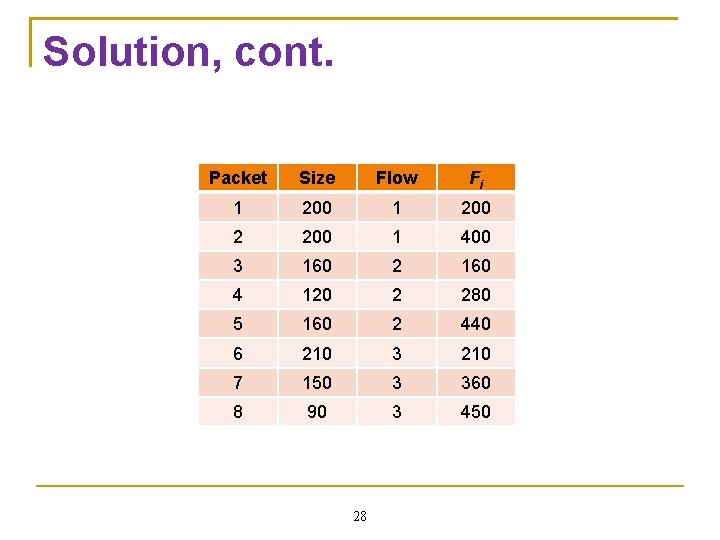 Solution, cont.

| Packet | Size | Flow | $F_i$ |
|---|---|---|---|
| 1 | 200 | 1 | 200 |
| 2 | 200 | 1 | 400 |
| 3 | 160 | 2 | 160 |
| 4 | 120 | 2 | 280 |
| 5 | 160 | 2 | 440 |
| 6 | 210 | 3 | 210 |
| 7 | 150 | 3 | 360 |
| 8 | 90 | 3 | 450 |

28